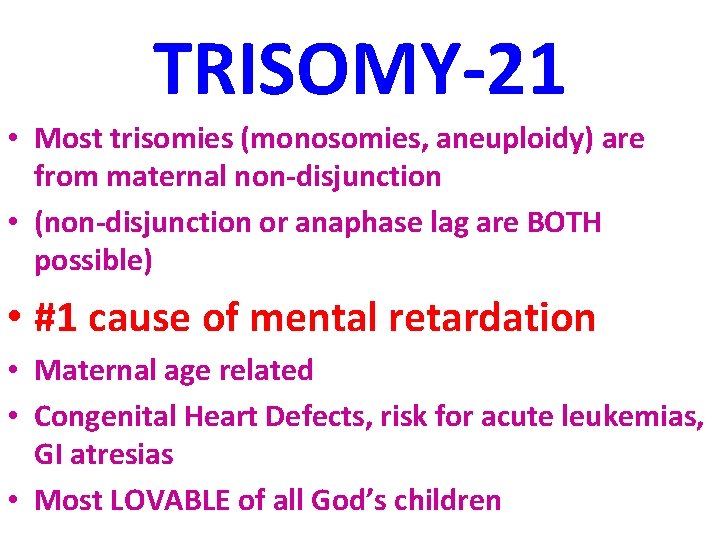 TRISOMY-21

• Most trisomies (monosomies, aneuploidy) are from maternal non-disjunction
• (non-disjunction or anaphase lag are BOTH possible)
• #1 cause of mental retardation
• Maternal age related
• Congenital Heart Defects, risk for acute leukemias, GI atresias
• Most LOVABLE of all God's children